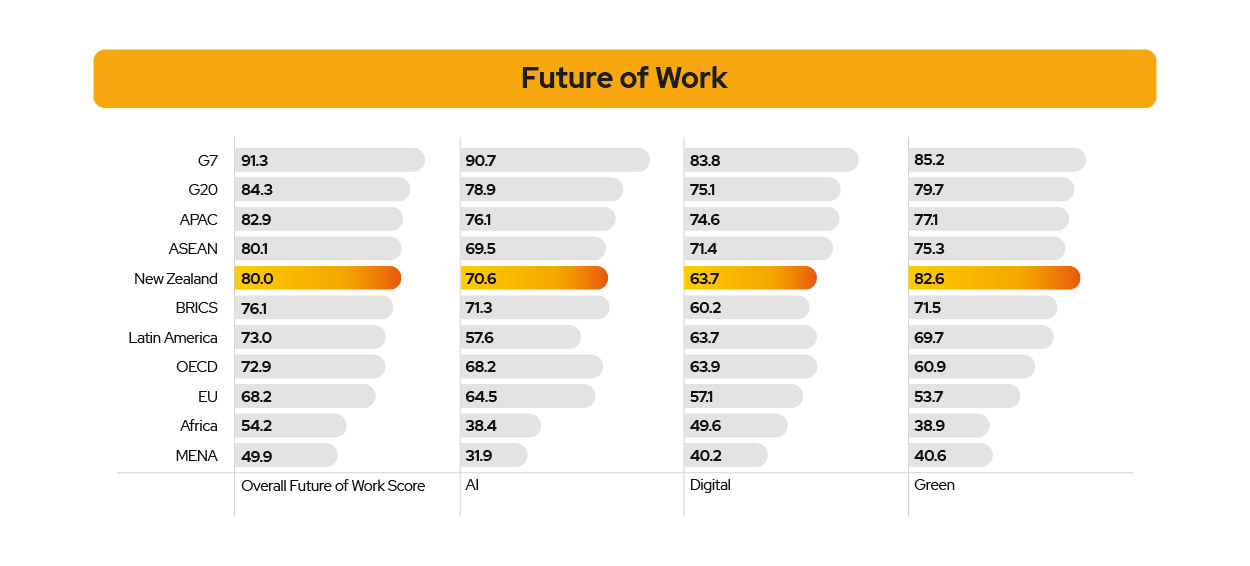 Future of Work

| | Overall Future of Work Score | AI | Digital | Green |
|---|---|---|---|---|
| G7 | 91.3 | 90.7 | 83.8 | 85.2 |
| G20 | 84.3 | 78.9 | 75.1 | 79.7 |
| APAC | 82.9 | 76.1 | 74.6 | 77.1 |
| ASEAN | 80.1 | 69.5 | 71.4 | 75.3 |
| New Zealand | 80.0 | 70.6 | 63.7 | 82.6 |
| BRICS | 76.1 | 71.3 | 60.2 | 71.5 |
| Latin America | 73.0 | 57.6 | 63.7 | 69.7 |
| OECD | 72.9 | 68.2 | 63.9 | 60.9 |
| EU | 68.2 | 64.5 | 57.1 | 53.7 |
| Africa | 54.2 | 38.4 | 49.6 | 38.9 |
| MENA | 49.9 | 31.9 | 40.2 | 40.6 |